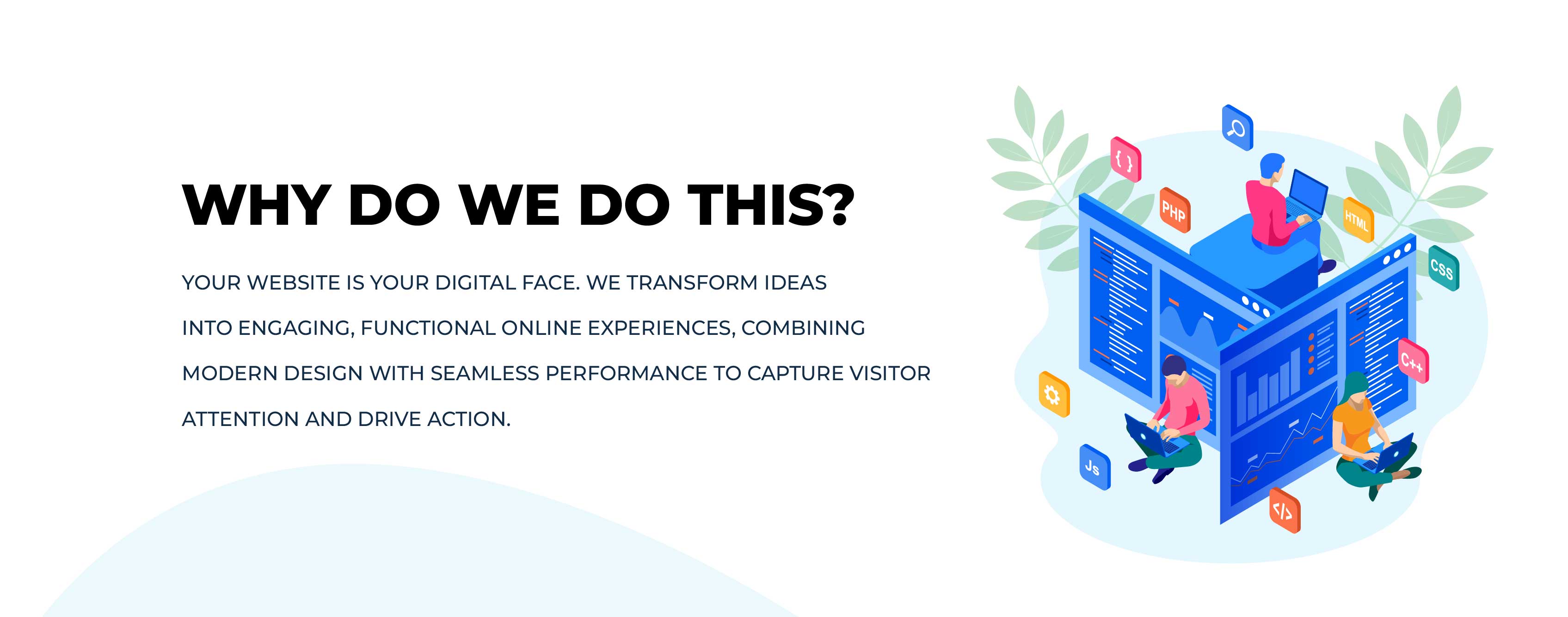 WHY DO WE DO THIS?

YOUR WEBSITE IS YOUR DIGITAL FACE. WE TRANSFORM IDEAS INTO ENGAGING, FUNCTIONAL ONLINE EXPERIENCES, COMBINING MODERN DESIGN WITH SEAMLESS PERFORMANCE TO CAPTURE VISITOR ATTENTION AND DRIVE ACTION.

{ }
PHP
HTML
CSS
C++
Js
</>